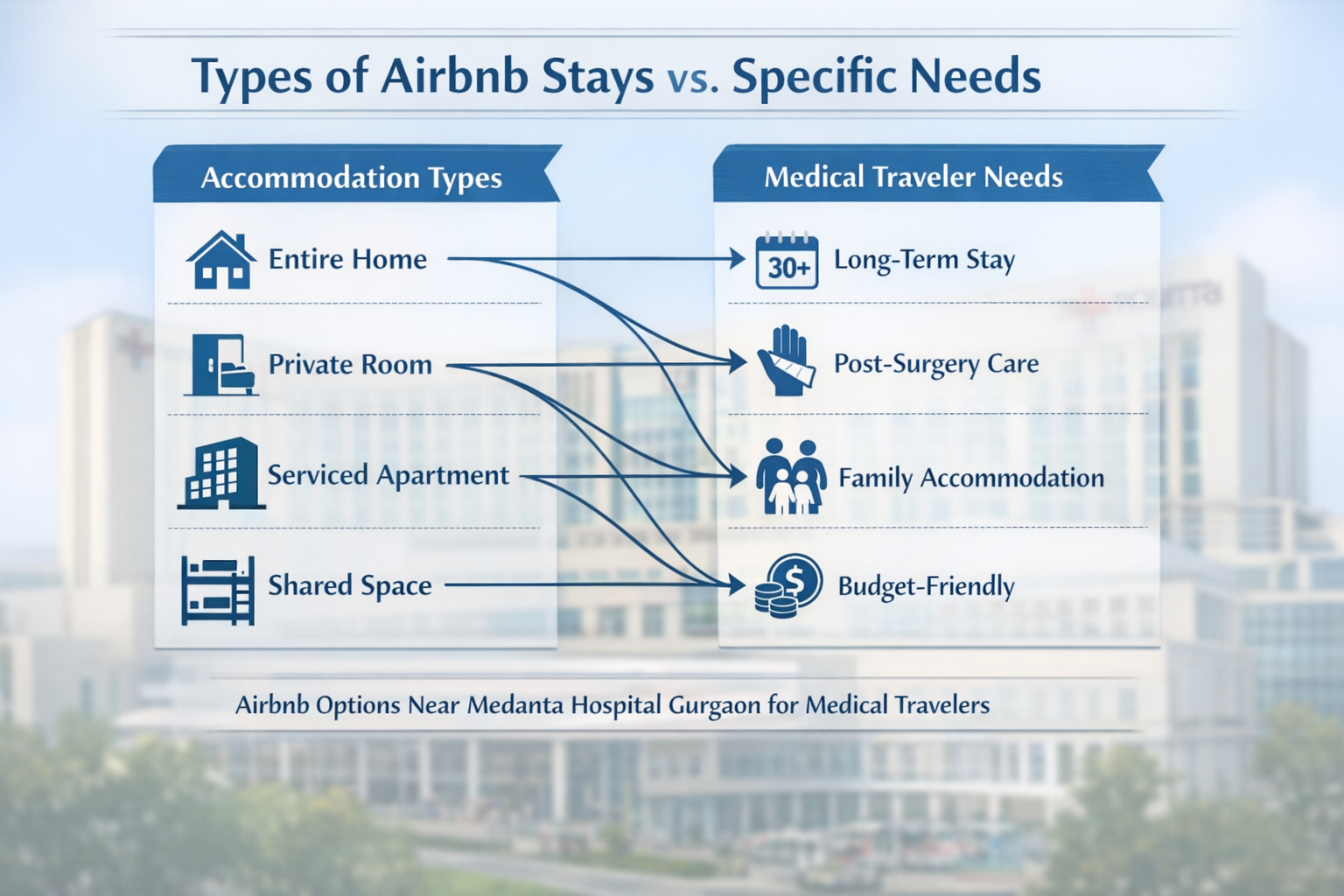 Types of Airbnb Stays vs. Specific Needs

Accommodation Types

Entire Home

Private Room

Serviced Apartment

Shared Space

Medical Traveler Needs

30+ Long-Term Stay

Post-Surgery Care

Family Accommodation

$ Budget-Friendly

Airbnb Options Near Medanta Hospital Gurgaon for Medical Travelers